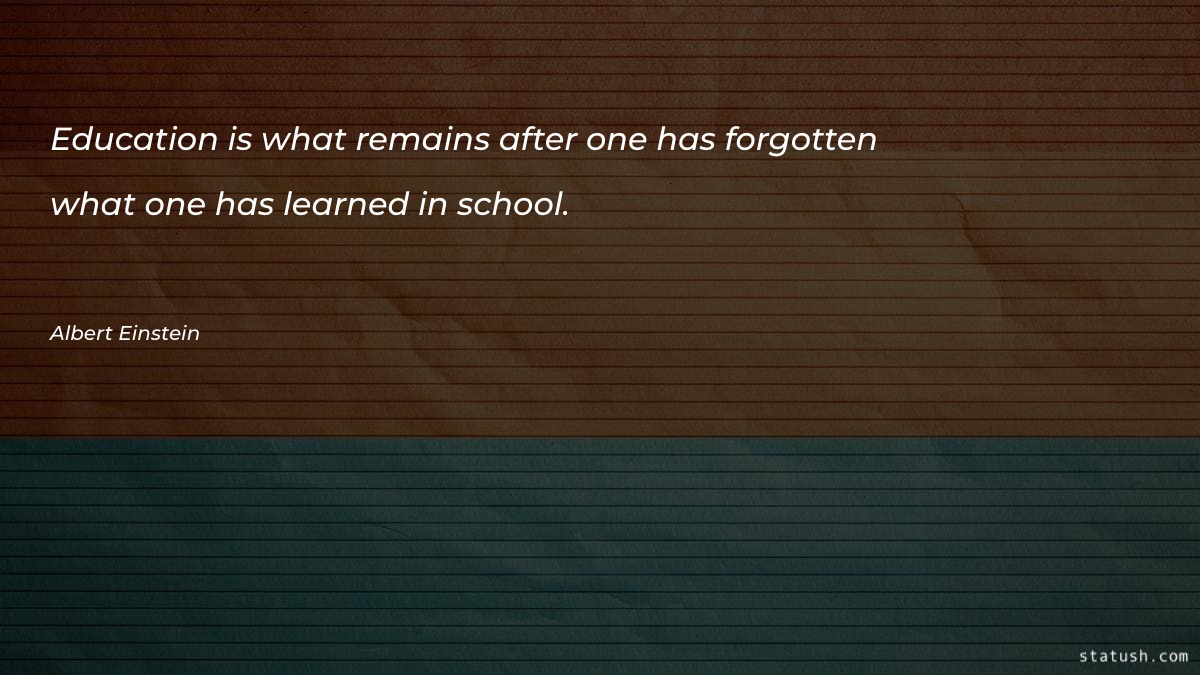 Education is what remains after one has forgotten what one has learned in school.

Albert Einstein

statush.com